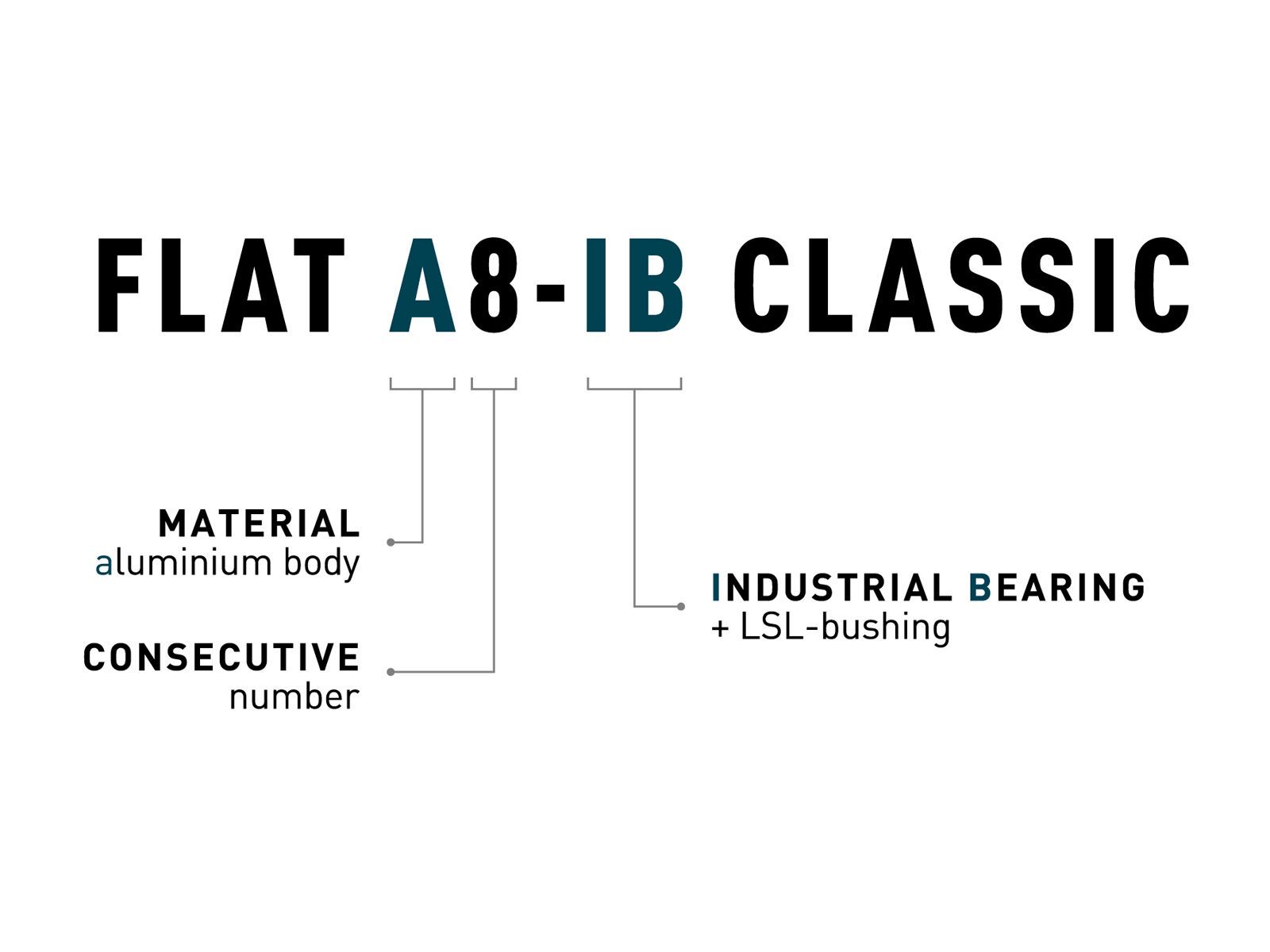 FLAT A8-IB CLASSIC

MATERIAL
aluminium body

CONSECUTIVE
number

INDUSTRIAL BEARING
+ LSL-bushing